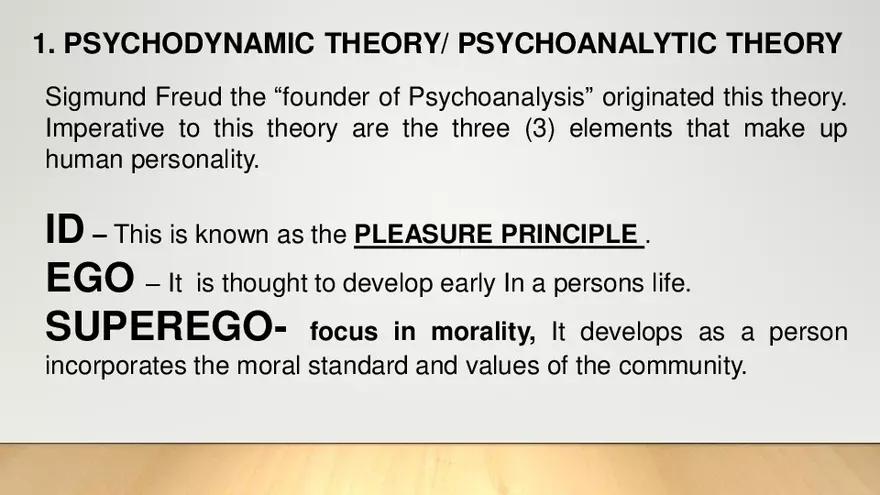 1. PSYCHODYNAMIC THEORY/ PSYCHOANALYTIC THEORY

Sigmund Freud the “founder of Psychoanalysis” originated this theory. Imperative to this theory are the three (3) elements that make up human personality.

ID – This is known as the PLEASURE PRINCIPLE .
EGO – It is thought to develop early In a persons life.
SUPEREGO- focus in morality, It develops as a person incorporates the moral standard and values of the community.